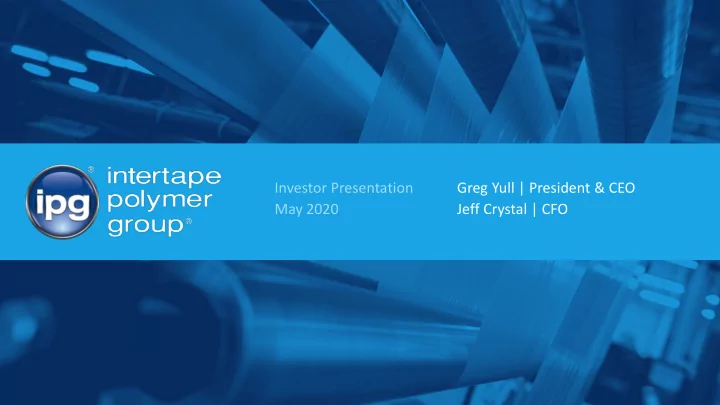 ipg® intertape polymer group®

Investor Presentation
May 2020

Greg Yull | President & CEO
Jeff Crystal | CFO